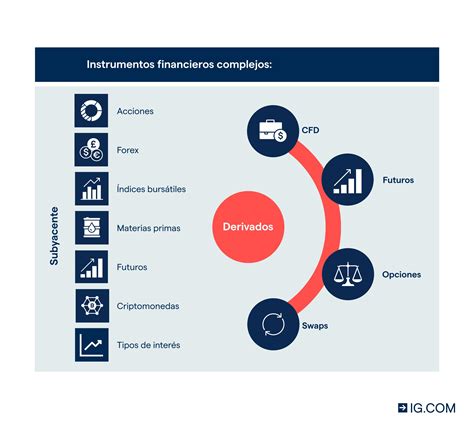 Instrumentos financieros complejos:

Subyacente

Acciones

Forex

Índices bursátiles

Materias primas

Futuros

Criptomonedas

Tipos de interés

Derivados

CFD

Futuros

Opciones

Swaps

IG.COM